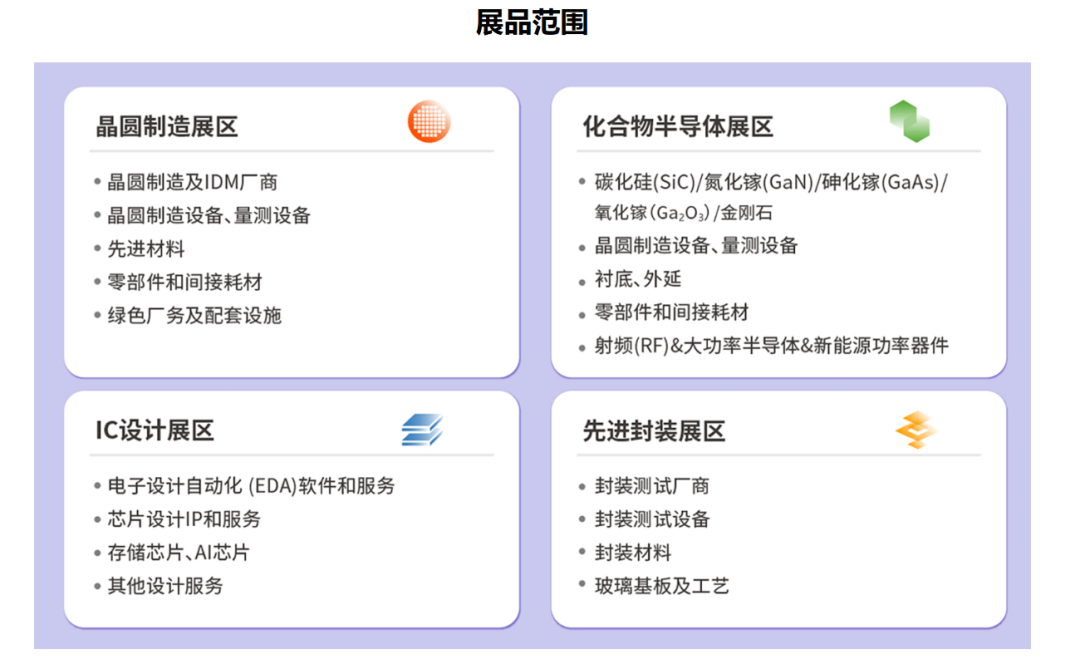 展品范围

晶圆制造展区

• 晶圆制造及IDM厂商
• 晶圆制造设备、量测设备
• 先进材料
• 零部件和间接耗材
• 绿色厂务及配套设施

化合物半导体展区

• 碳化硅(SiC)/氮化镓(GaN)/砷化镓(GaAs)/氧化镓($Ga_2O_3$)/金刚石
• 晶圆制造设备、量测设备
• 衬底、外延
• 零部件和间接耗材
• 射频(RF)&大功率半导体&新能源功率器件

IC设计展区

• 电子设计自动化 (EDA)软件和服务
• 芯片设计IP和服务
• 存储芯片、AI芯片
• 其他设计服务

先进封装展区

• 封装测试厂商
• 封装测试设备
• 封装材料
• 玻璃基板及工艺